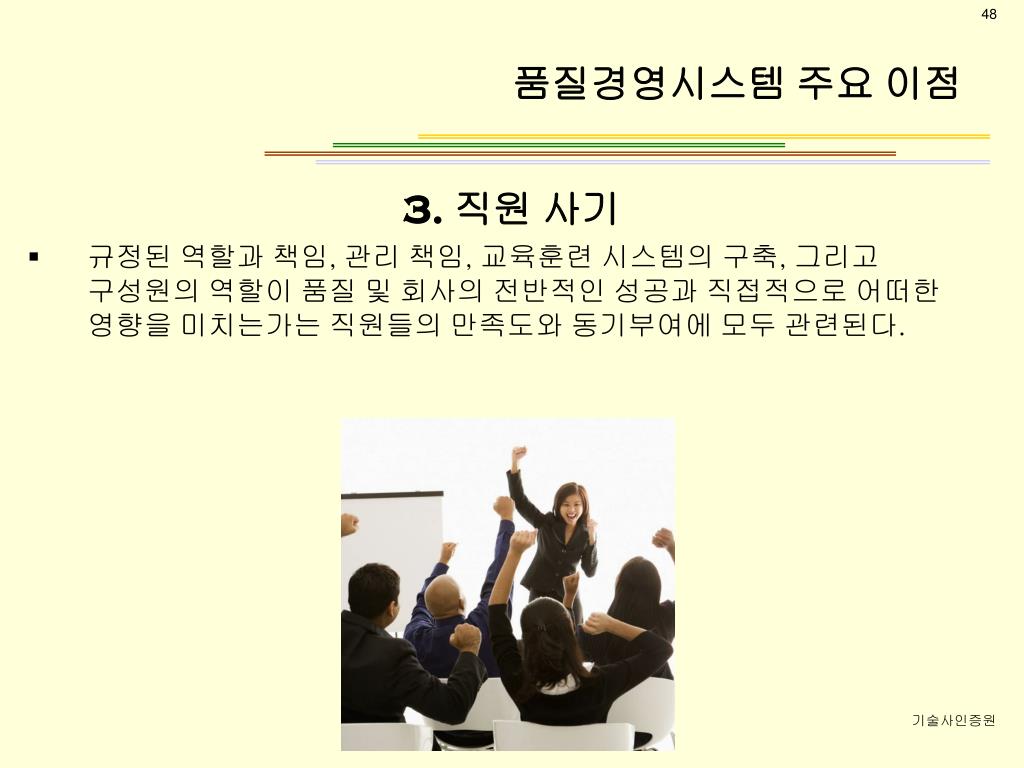 48

품질경영시스템 주요 이점

3. 직원 사기

▪ 규정된 역할과 책임, 관리 책임, 교육훈련 시스템의 구축, 그리고 구성원의 역할이 품질 및 회사의 전반적인 성공과 직접적으로 어떠한 영향을 미치는가는 직원들의 만족도와 동기부여에 모두 관련된다.

기술사인증원